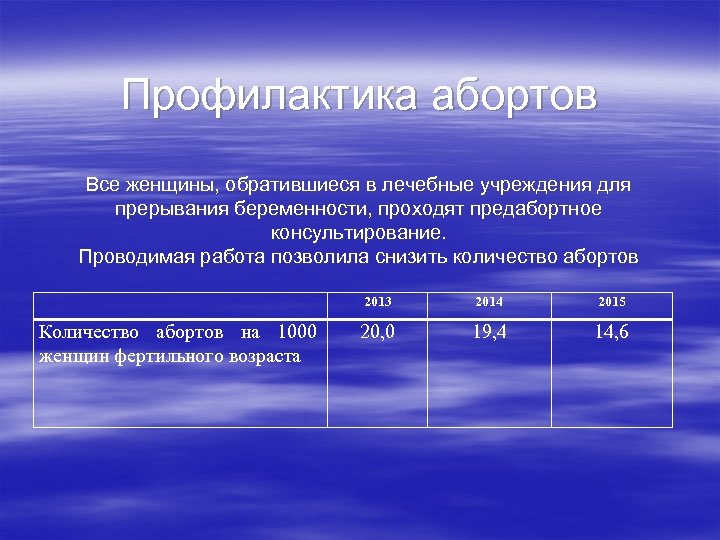 Профилактика абортов

Все женщины, обратившиеся в лечебные учреждения для прерывания беременности, проходят предабортное консультирование.
Проводимая работа позволила снизить количество абортов

| | 2013 | 2014 | 2015 |
|---|---|---|---|
| Количество абортов на 1000 женщин фертильного возраста | 20,0 | 19,4 | 14,6 |